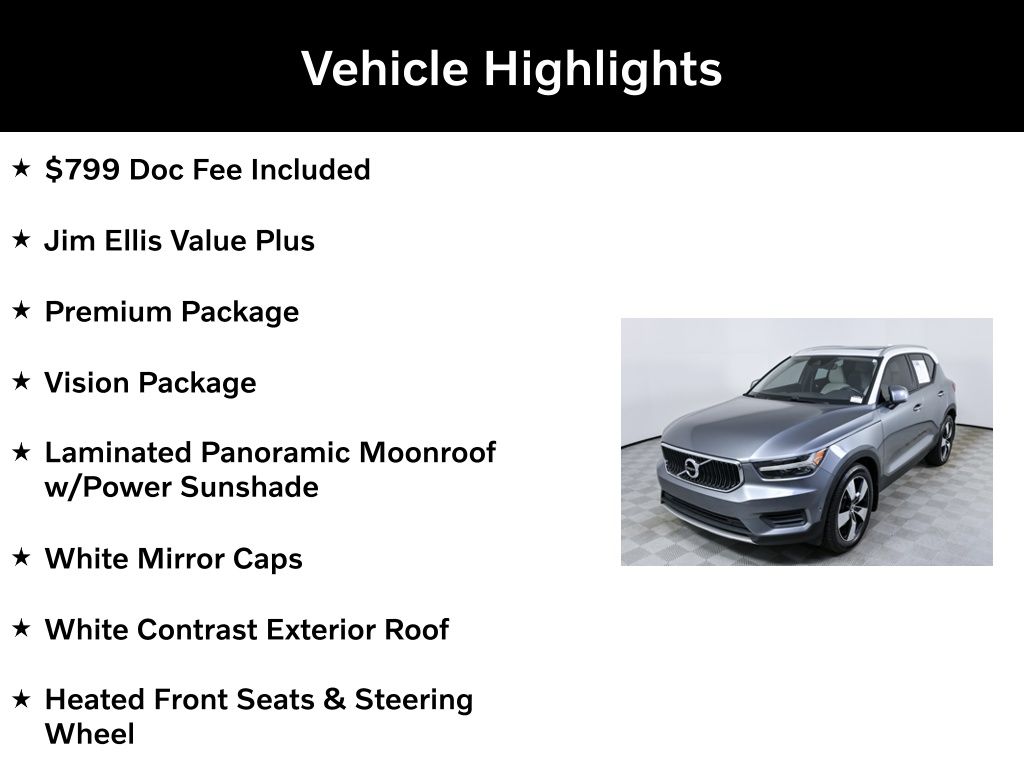 Vehicle Highlights

★ \$799 Doc Fee Included

★ Jim Ellis Value Plus

★ Premium Package

★ Vision Package

★ Laminated Panoramic Moonroof w/Power Sunshade

★ White Mirror Caps

★ White Contrast Exterior Roof

★ Heated Front Seats & Steering Wheel